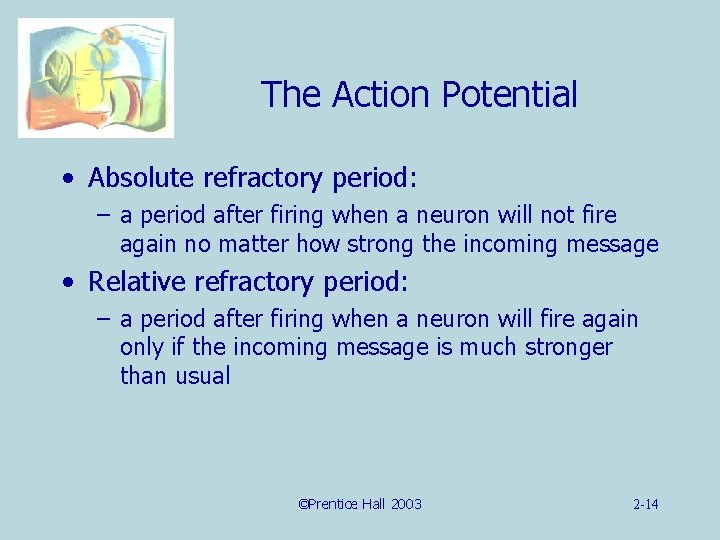 The Action Potential

• Absolute refractory period:
– a period after firing when a neuron will not fire again no matter how strong the incoming message

• Relative refractory period:
– a period after firing when a neuron will fire again only if the incoming message is much stronger than usual

©Prentice Hall 2003

2-14